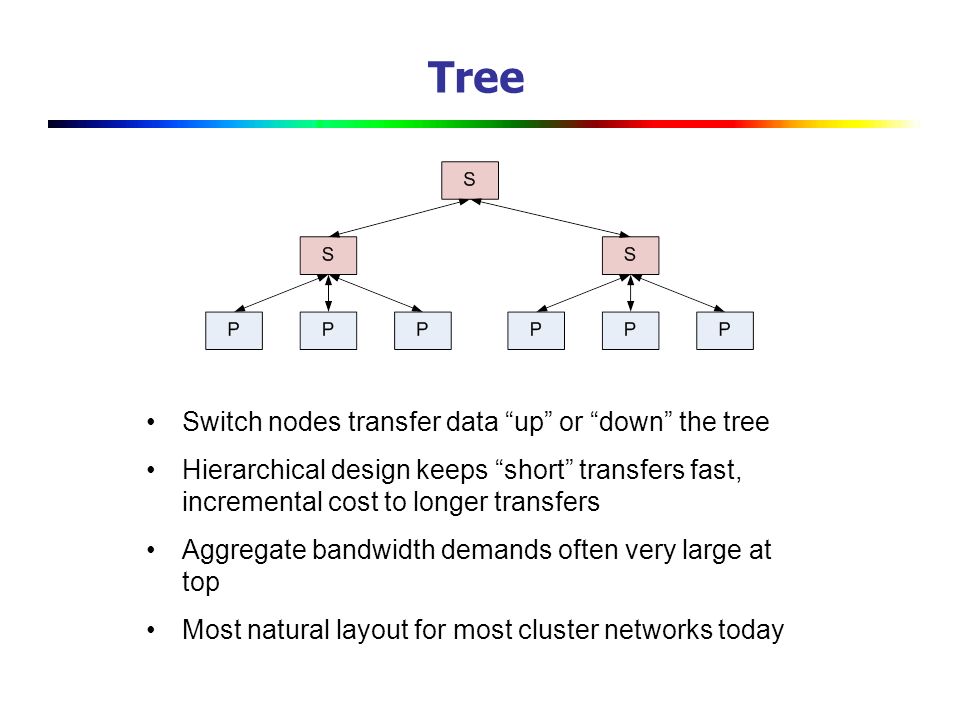 Tree

S

S

S

P

P

P

P

P

P

• Switch nodes transfer data “up” or “down” the tree

• Hierarchical design keeps “short” transfers fast, incremental cost to longer transfers

• Aggregate bandwidth demands often very large at top

• Most natural layout for most cluster networks today